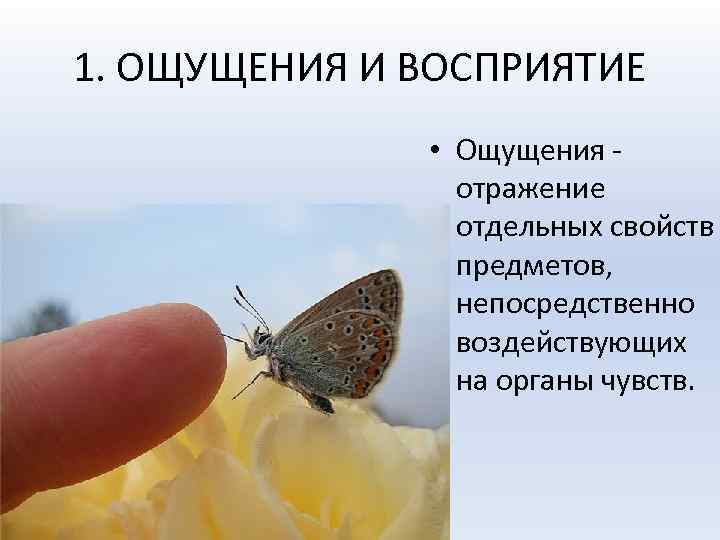 1. ОЩУЩЕНИЯ И ВОСПРИЯТИЕ

• Ощущения - отражение отдельных свойств предметов, непосредственно воздействующих на органы чувств.